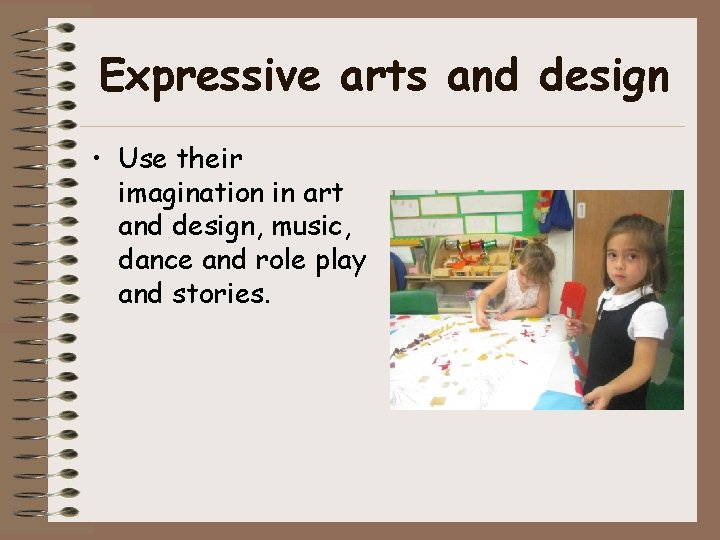 Expressive arts and design

• Use their imagination in art and design, music, dance and role play and stories.